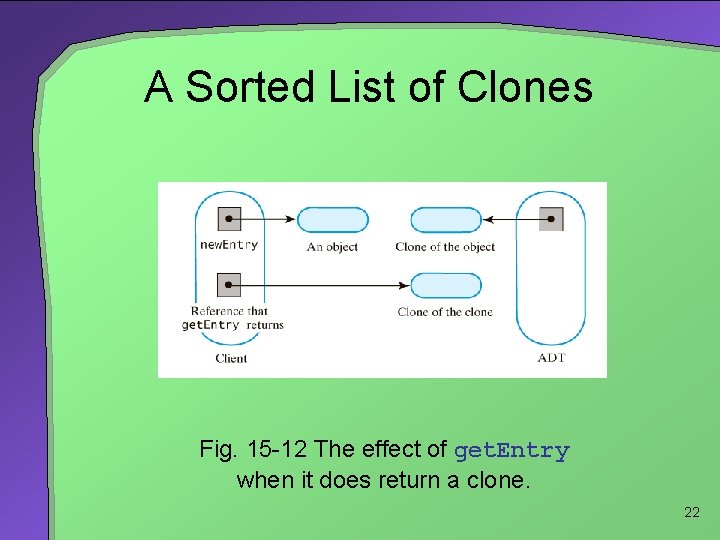 A Sorted List of Clones

newEntry

An object

Clone of the object

Reference that getEntry returns

Clone of the clone

Client

ADT

Fig. 15-12 The effect of getEntry when it does return a clone.

22